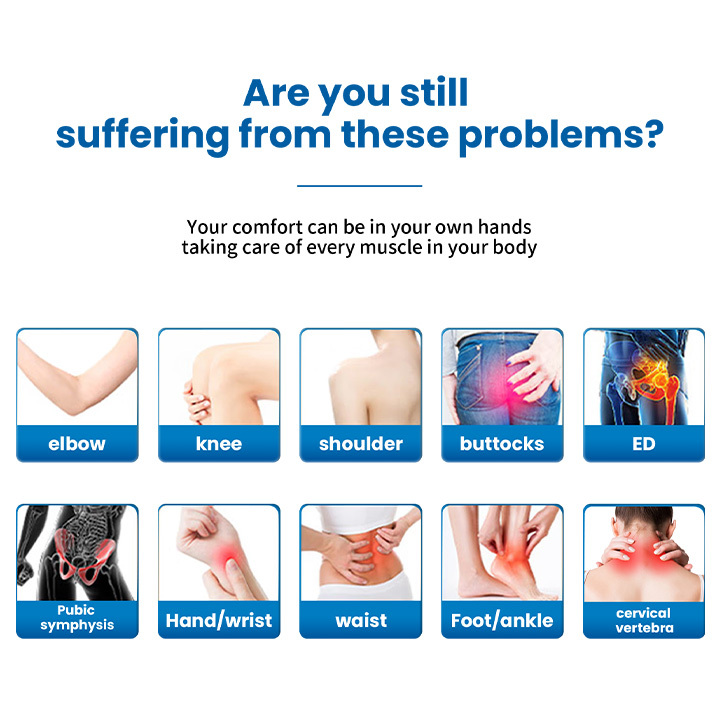 Are you still suffering from these problems?

Your comfort can be in your own hands
taking care of every muscle in your body

elbow

knee

shoulder

buttocks

ED

Pubic symphysis

Hand/wrist

waist

Foot/ankle

cervical vertebra